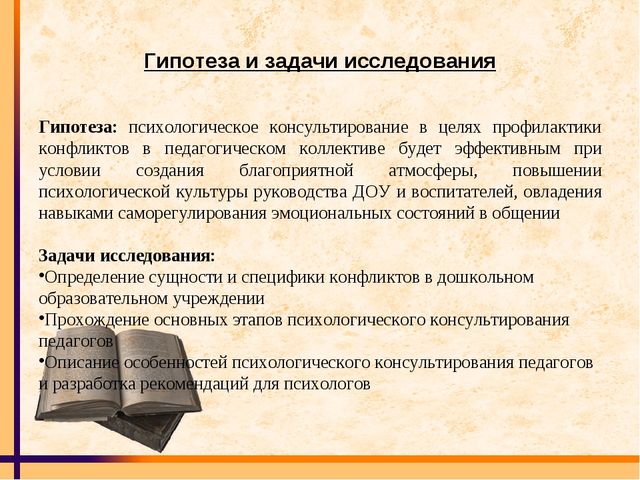 Гипотеза и задачи исследования

Гипотеза: психологическое консультирование в целях профилактики конфликтов в педагогическом коллективе будет эффективным при условии создания благоприятной атмосферы, повышении психологической культуры руководства ДОУ и воспитателей, овладения навыками саморегулирования эмоциональных состояний в общении

Задачи исследования:
•Определение сущности и специфики конфликтов в дошкольном образовательном учреждении
•Прохождение основных этапов психологического консультирования педагогов
•Описание особенностей психологического консультирования педагогов и разработка рекомендаций для психологов